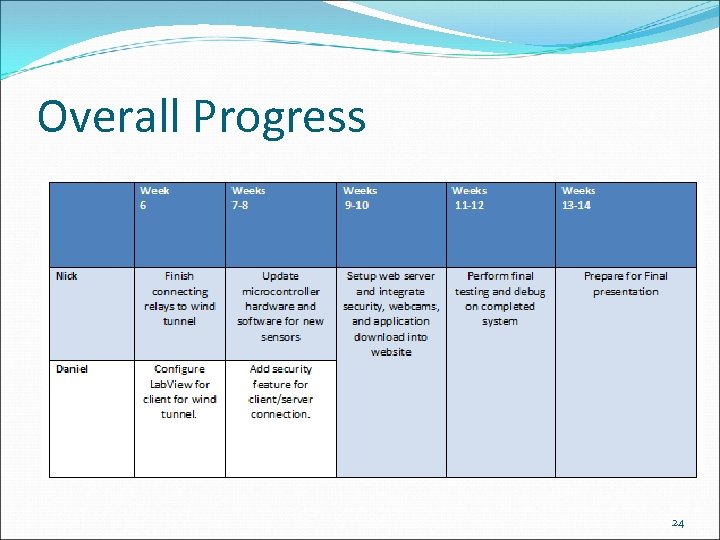 Overall Progress

| | Week 6 | Weeks 7-8 | Weeks 9-10 | Weeks 11-12 | Weeks 13-14 |
|---|---|---|---|---|---|
| Nick | Finish connecting relays to wind tunnel | Update microcontroller hardware and software for new sensors | Setup web server and integrate security, webcams, and application download into website | Perform final testing and debug on completed system | Prepare for Final presentation |
| Daniel | Configure LabView for client for wind tunnel. | Add security feature for client/server connection. | | | |

24